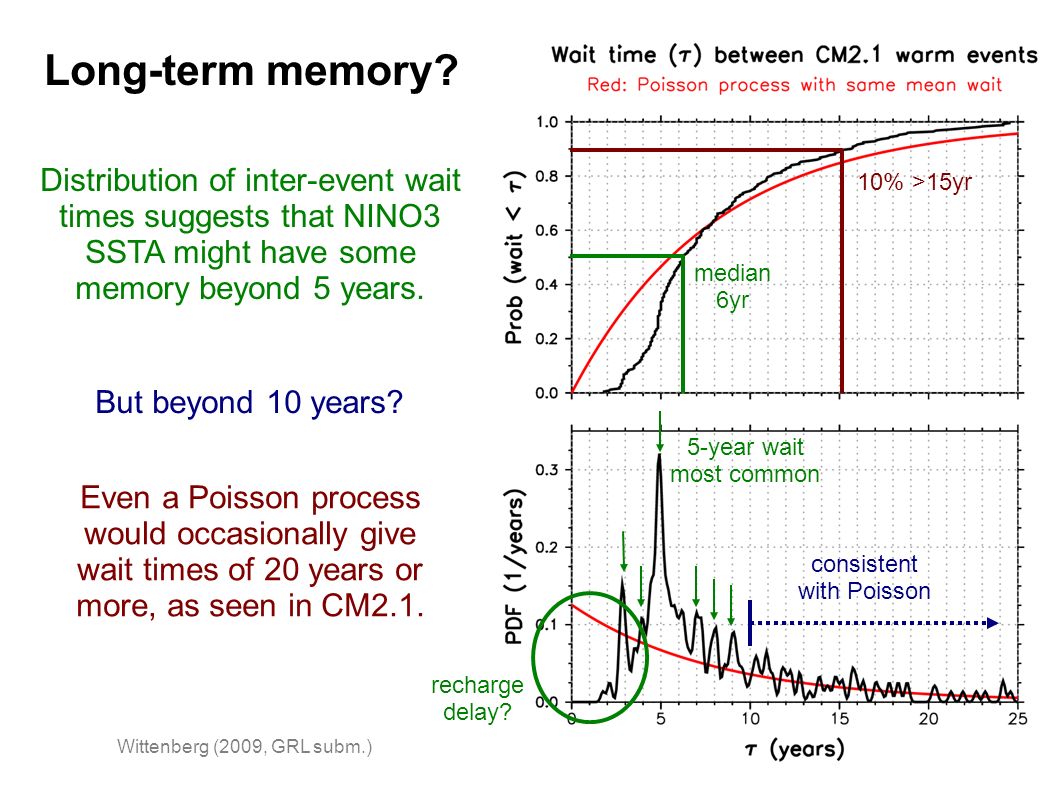 Long-term memory?

Distribution of inter-event wait times suggests that NINO3 SSTA might have some memory beyond 5 years.

But beyond 10 years?

Even a Poisson process would occasionally give wait times of 20 years or more, as seen in CM2.1.

Wittenberg (2009, GRL subm.)

Wait time ($\tau$) between CM2.1 warm events
Red: Poisson process with same mean wait

Prob (wait < $\tau$)

1.0
0.8
0.6
0.4
0.2
0.0

10% >15yr

median 6yr

PDF (1/years)

0.3
0.2
0.1
0.0

5-year wait most common

consistent with Poisson

recharge delay?

0 5 10 15 20 25

$\tau$ (years)